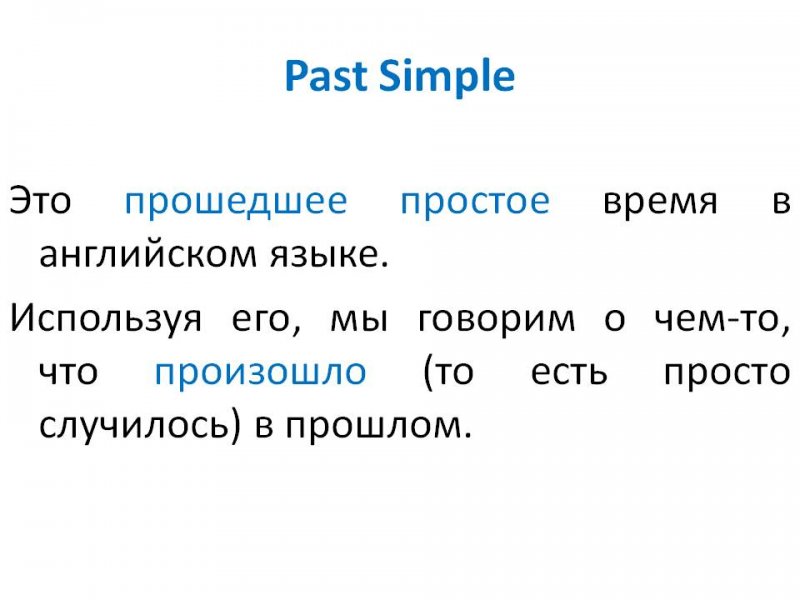 Past Simple

Это прошедшее простое время в английском языке.

Используя его, мы говорим о чем-то, что произошло (то есть просто случилось) в прошлом.